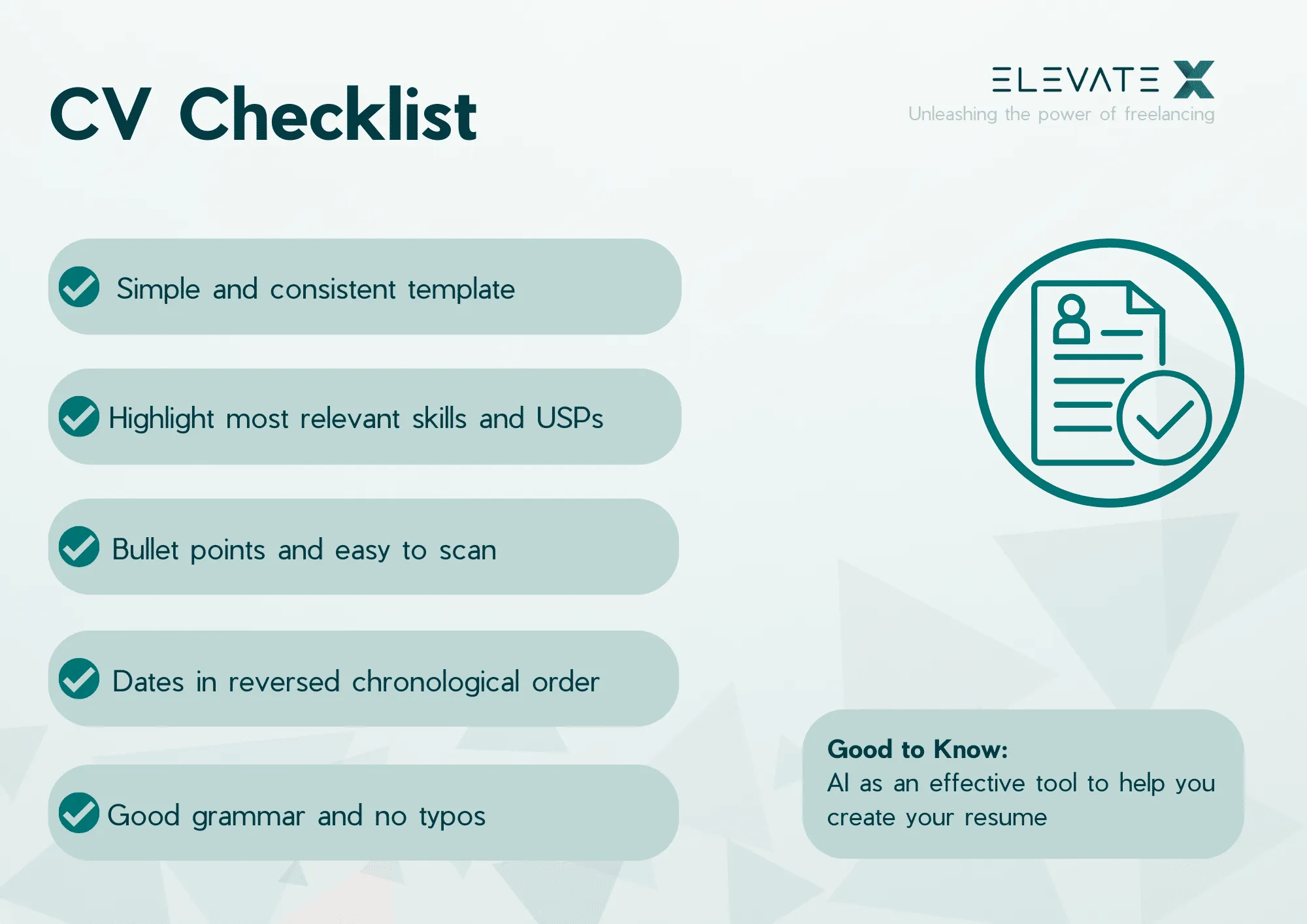 CV Checklist

ELEVATE X
Unleashing the power of freelancing

Simple and consistent template

Highlight most relevant skills and USPs

Bullet points and easy to scan

Dates in reversed chronological order

Good grammar and no typos

Good to Know:
AI as an effective tool to help you create your resume